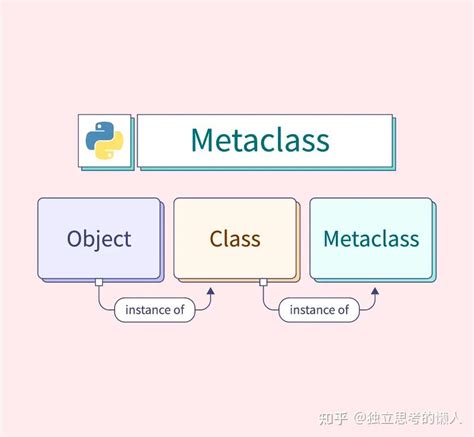 Metaclass

Object

Class

Metaclass

instance of

instance of

知乎 @独立思考的懒人